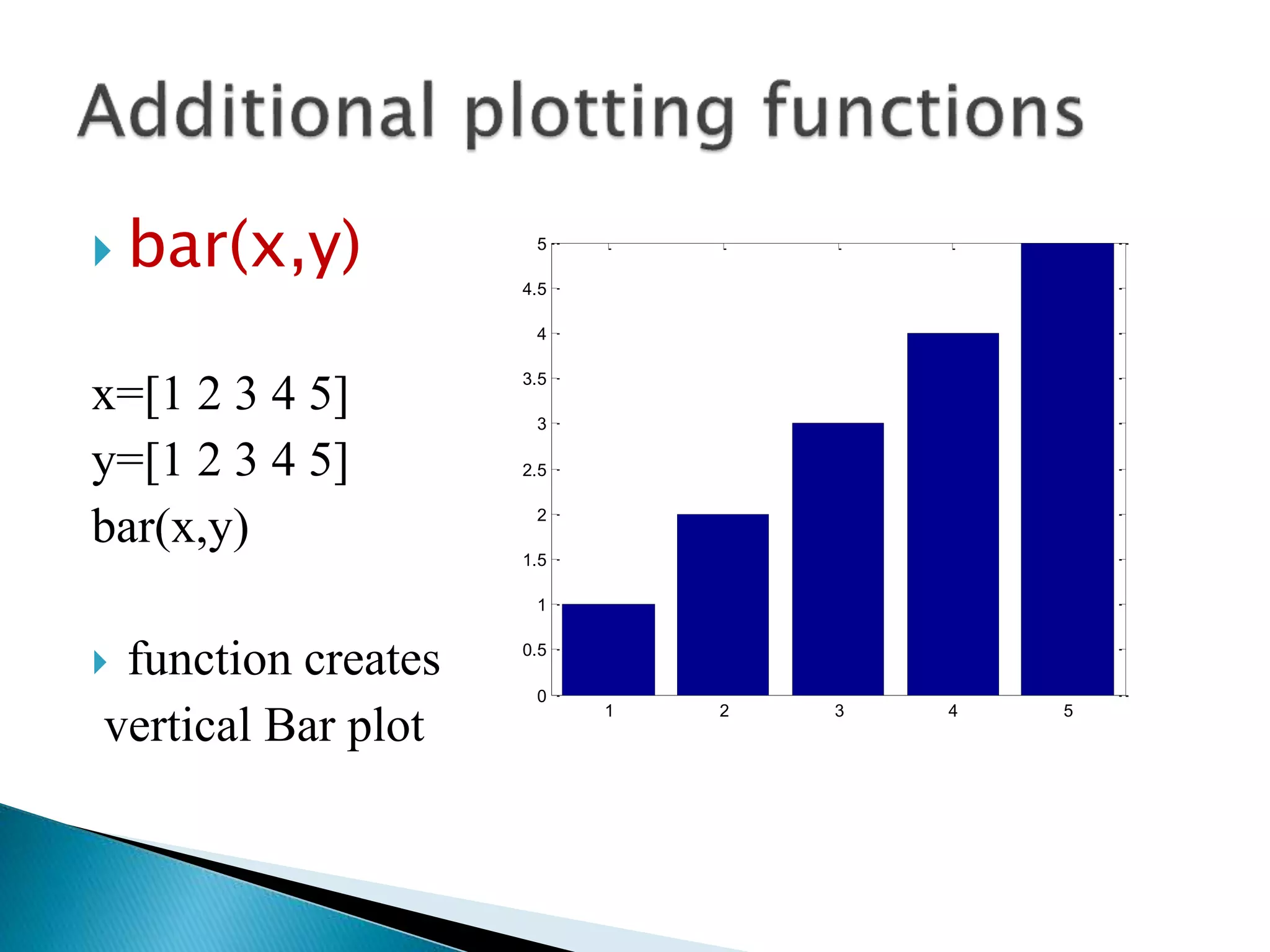 Additional plotting functions

bar(x,y)

x=[1 2 3 4 5]
y=[1 2 3 4 5]
bar(x,y)

function creates vertical Bar plot

5
4.5
4
3.5
3
2.5
2
1.5
1
0.5
0
1 2 3 4 5